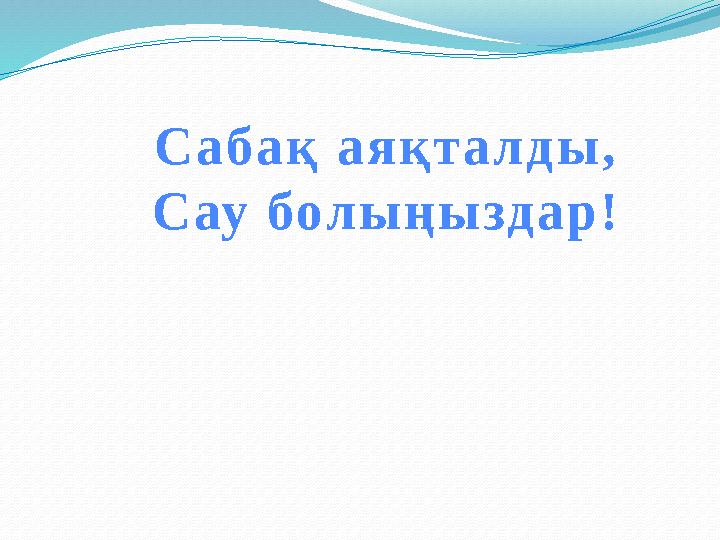 Сабақ аяқталды,
Сау болыңыздар!